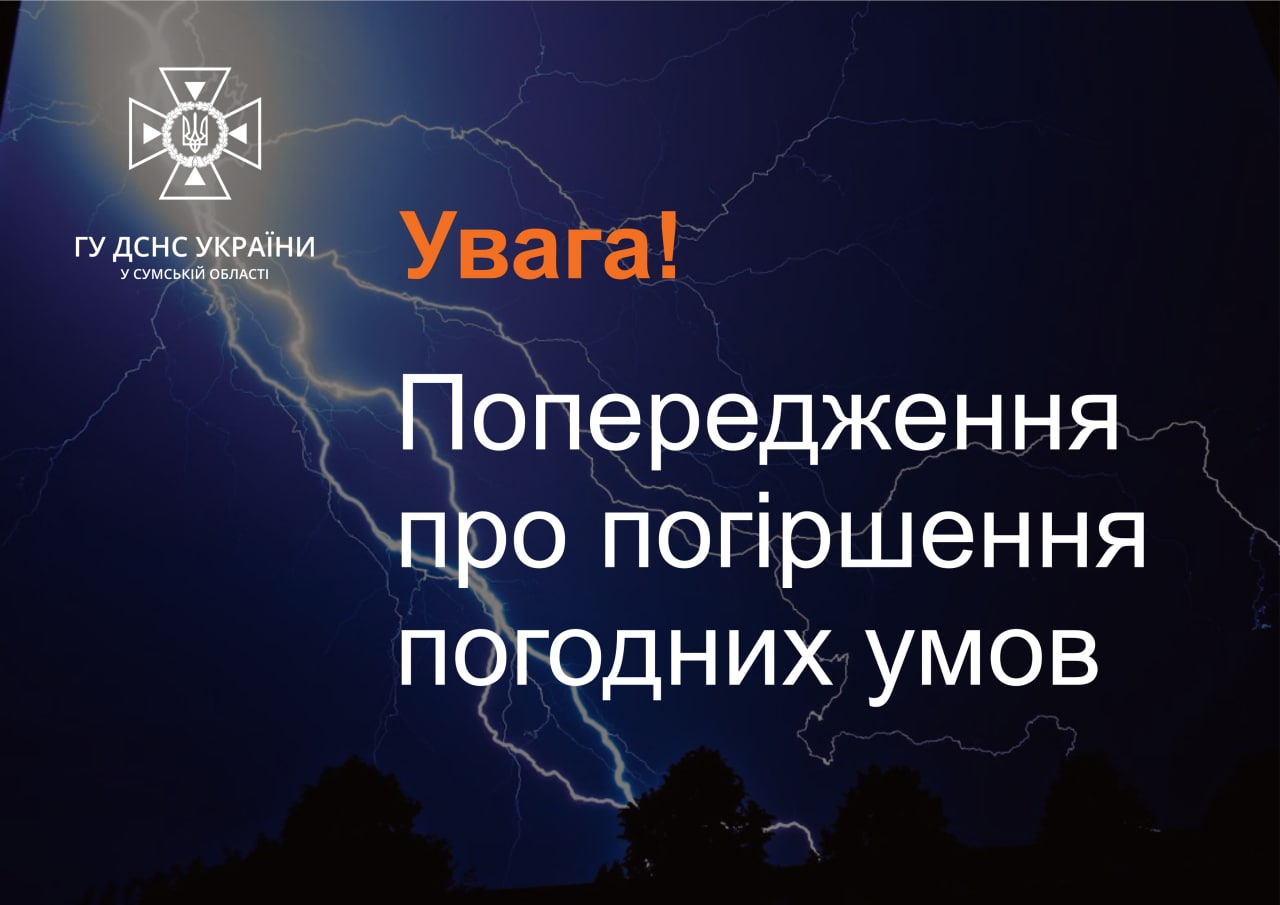 ГУ ДСНС УКРАЇНИ
У СУМСЬКІЙ ОБЛАСТІ

Увага!

Попередження про погіршення погодних умов